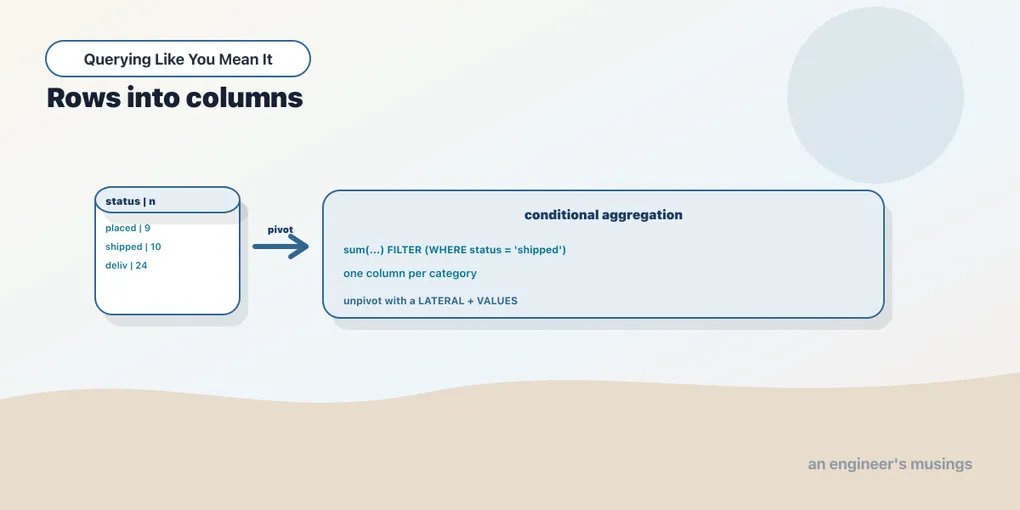 Querying Like You Mean It

Rows into columns

status | n

placed | 9
shipped | 10
deliv | 24

pivot

conditional aggregation

sum(...) FILTER (WHERE status = 'shipped')

one column per category

unpivot with a LATERAL + VALUES

an engineer's musings